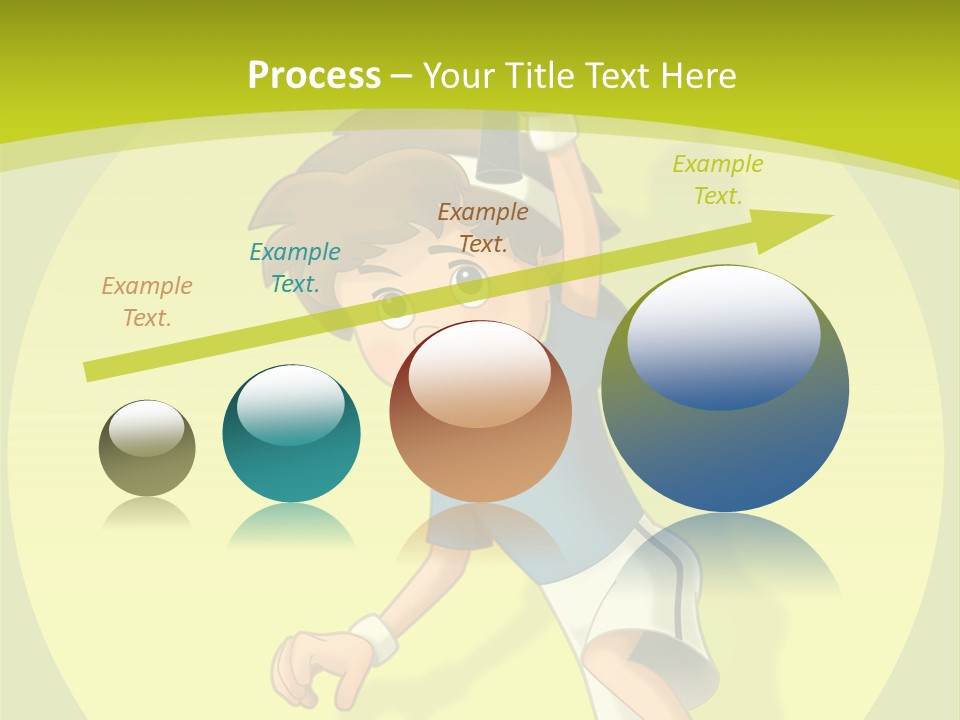 Process – Your Title Text Here

Example Text.

Example Text.

Example Text.

Example Text.